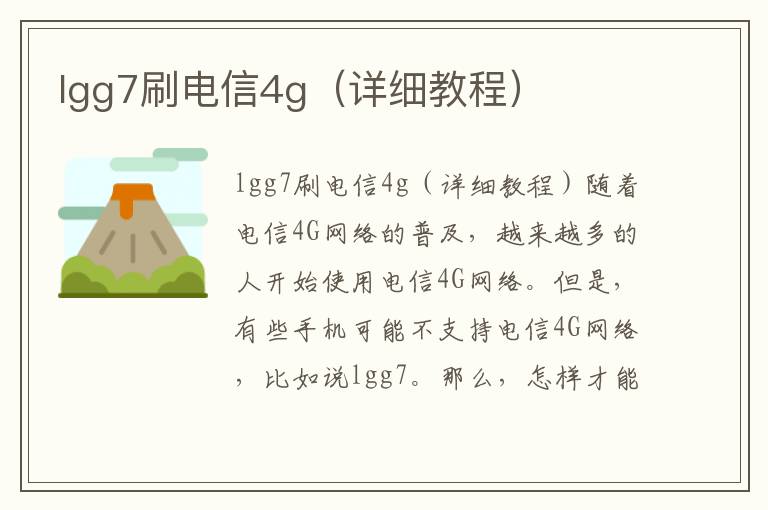 lgg7刷电信4g（详细教程）

lgg7刷电信4g（详细教程）随着电信4G网络的普及，越来越多的人开始使用电信4G网络。但是，有些手机可能不支持电信4G网络，比如说lgg7。那么，怎样才能